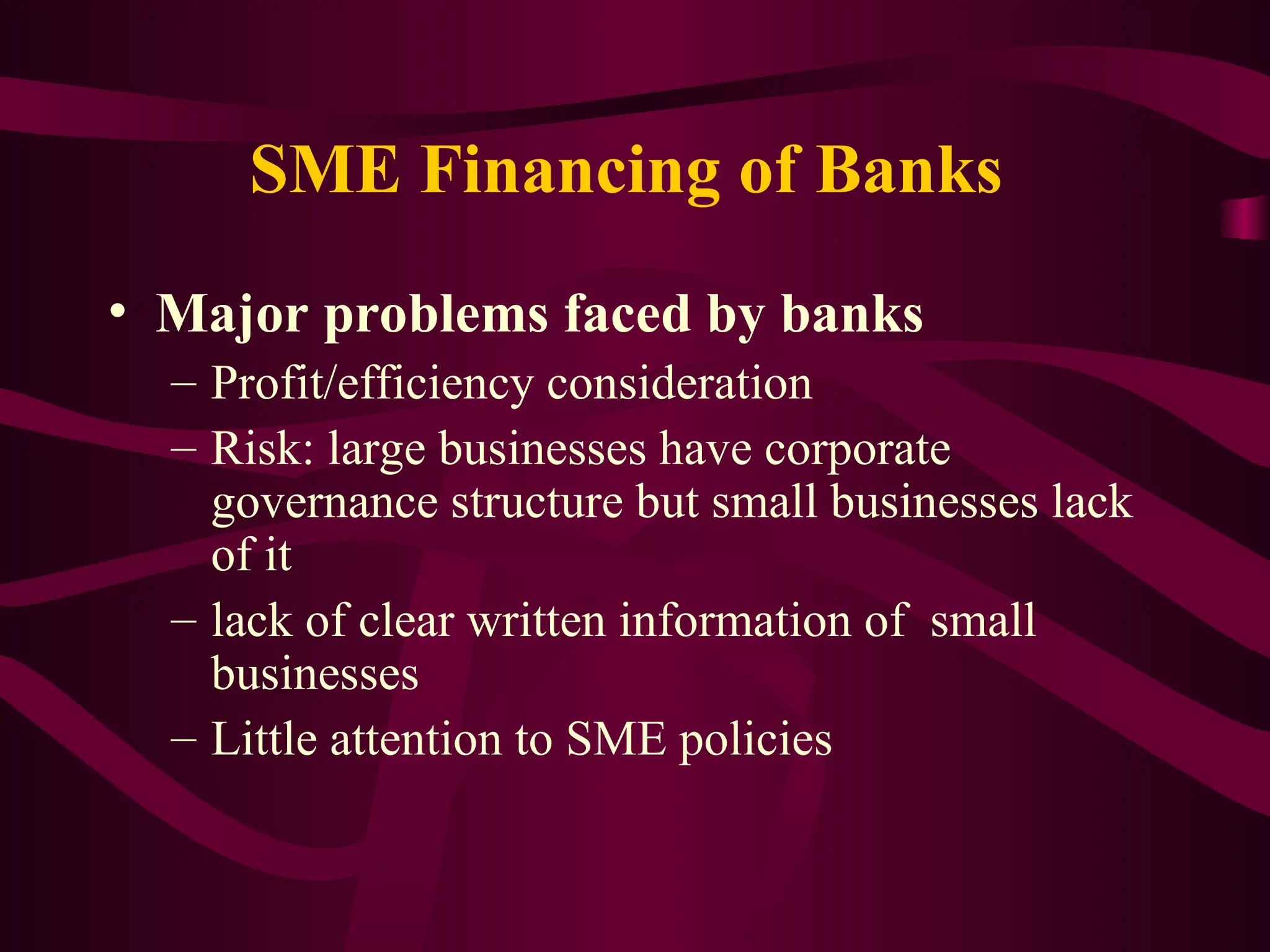 SME Financing of Banks

• Major problems faced by banks
– Profit/efficiency consideration
– Risk: large businesses have corporate governance structure but small businesses lack of it
– lack of clear written information of small businesses
– Little attention to SME policies